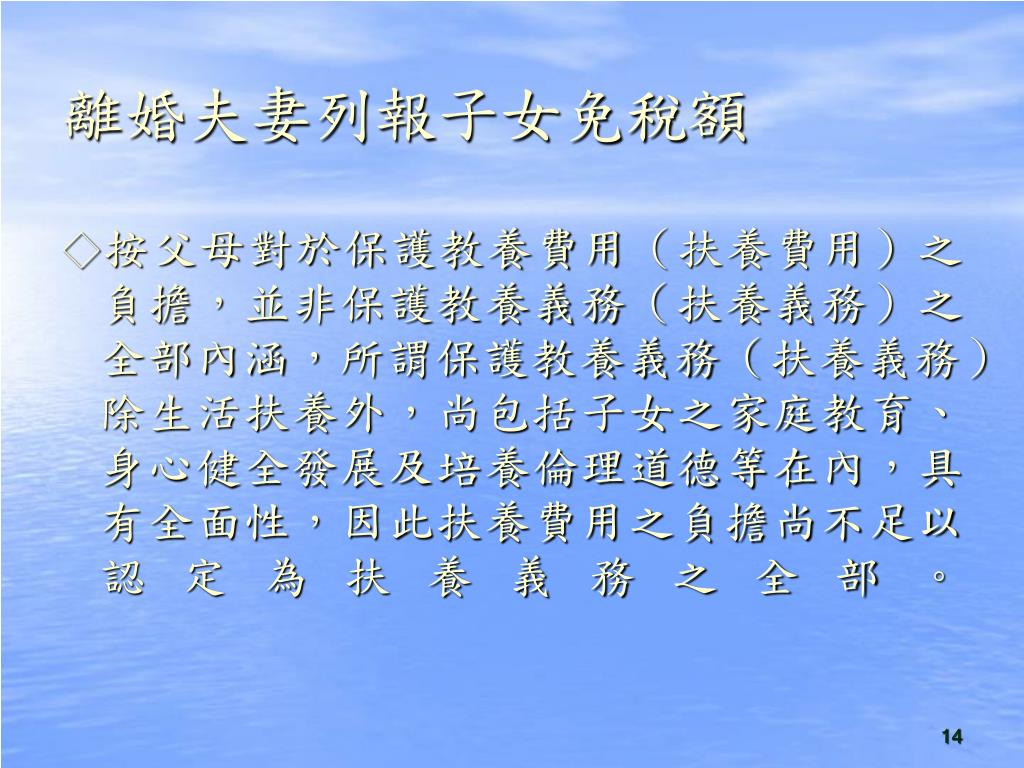 離婚夫妻列報子女免稅額

◇按父母對於保護教養費用（扶養費用）之負擔，並非保護教養義務（扶養義務）之全部內涵，所謂保護教養義務（扶養義務）除生活扶養外，尚包括子女之家庭教育、身心健全發展及培養倫理道德等在內，具有全面性，因此扶養費用之負擔尚不足以認定為扶養義務之全部。

14